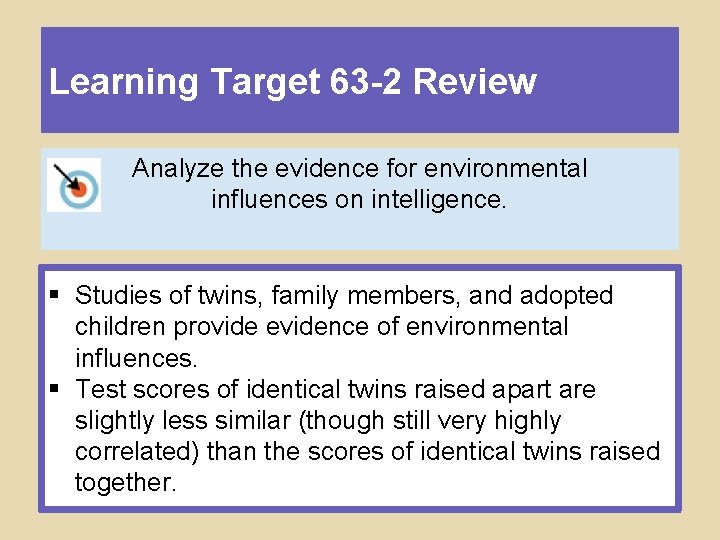 Learning Target 63-2 Review

Analyze the evidence for environmental influences on intelligence.

▪ Studies of twins, family members, and adopted children provide evidence of environmental influences.
▪ Test scores of identical twins raised apart are slightly less similar (though still very highly correlated) than the scores of identical twins raised together.